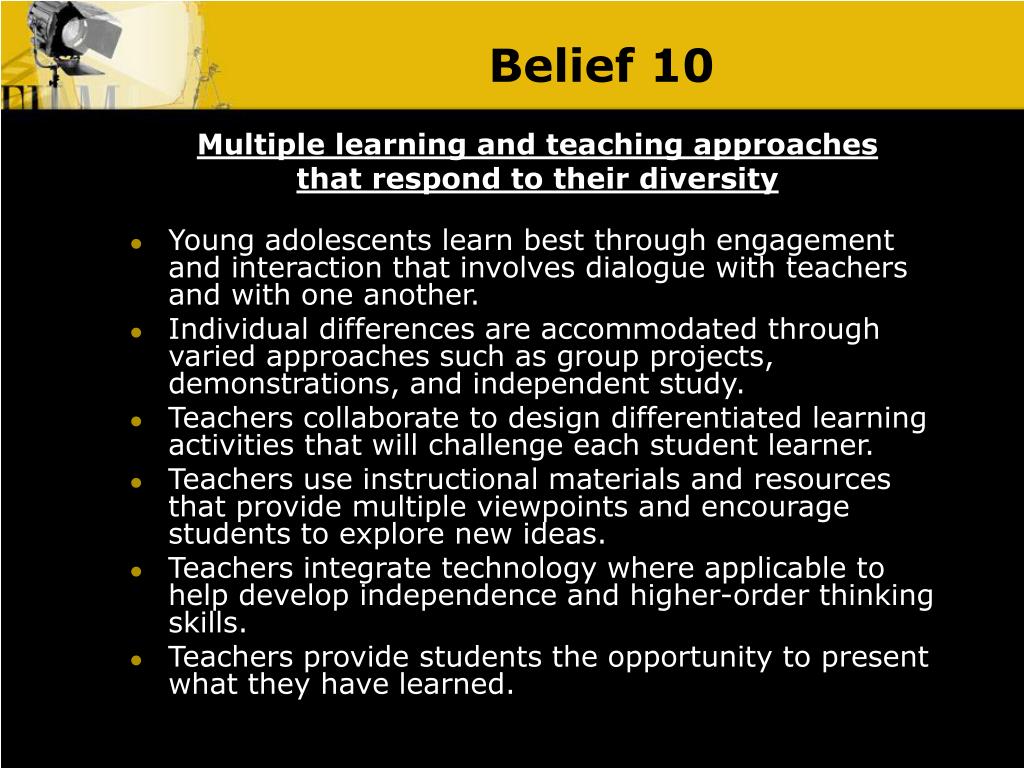 Belief 10

Multiple learning and teaching approaches that respond to their diversity

- Young adolescents learn best through engagement and interaction that involves dialogue with teachers and with one another.
- Individual differences are accommodated through varied approaches such as group projects, demonstrations, and independent study.
- Teachers collaborate to design differentiated learning activities that will challenge each student learner.
- Teachers use instructional materials and resources that provide multiple viewpoints and encourage students to explore new ideas.
- Teachers integrate technology where applicable to help develop independence and higher-order thinking skills.
- Teachers provide students the opportunity to present what they have learned.